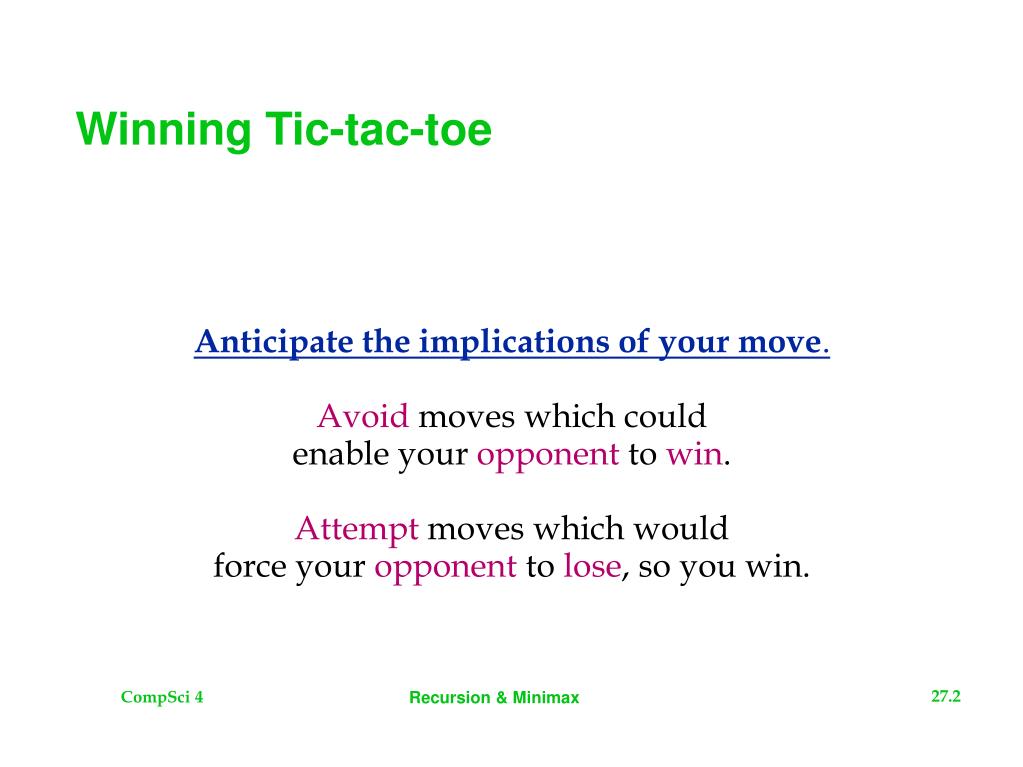 Winning Tic-tac-toe

Anticipate the implications of your move.

Avoid moves which could enable your opponent to win.

Attempt moves which would force your opponent to lose, so you win.

CompSci 4

Recursion & Minimax

27.2